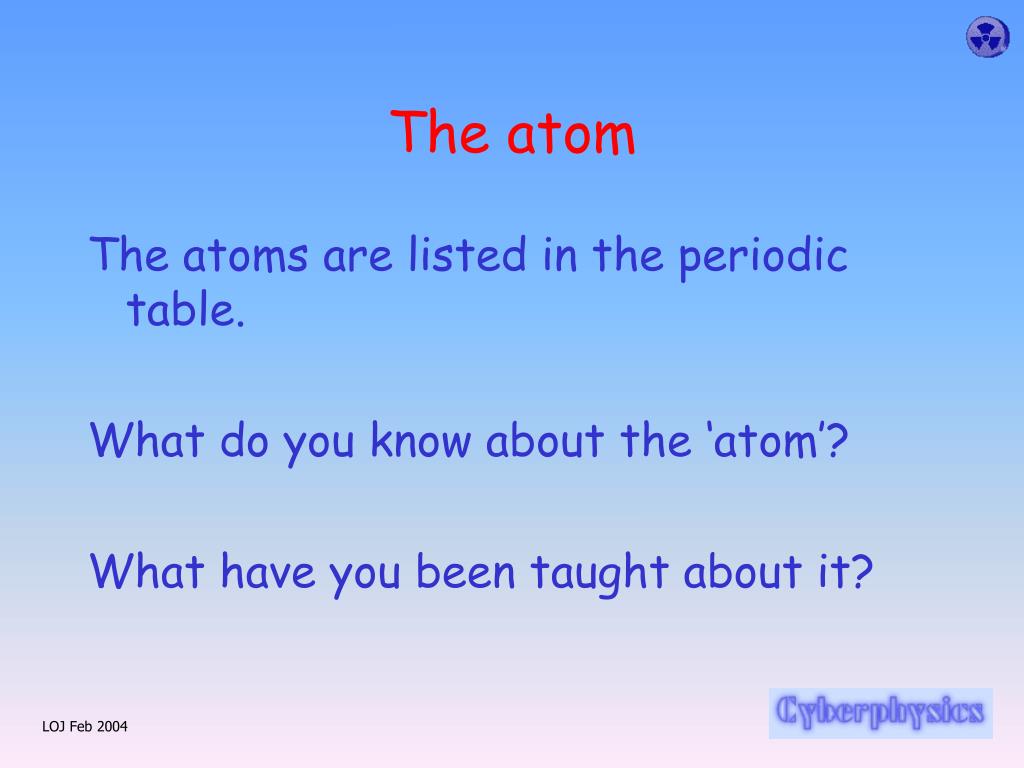 The atom

The atoms are listed in the periodic table.

What do you know about the ‘atom’?

What have you been taught about it?

LOJ Feb 2004

Cyberphysics